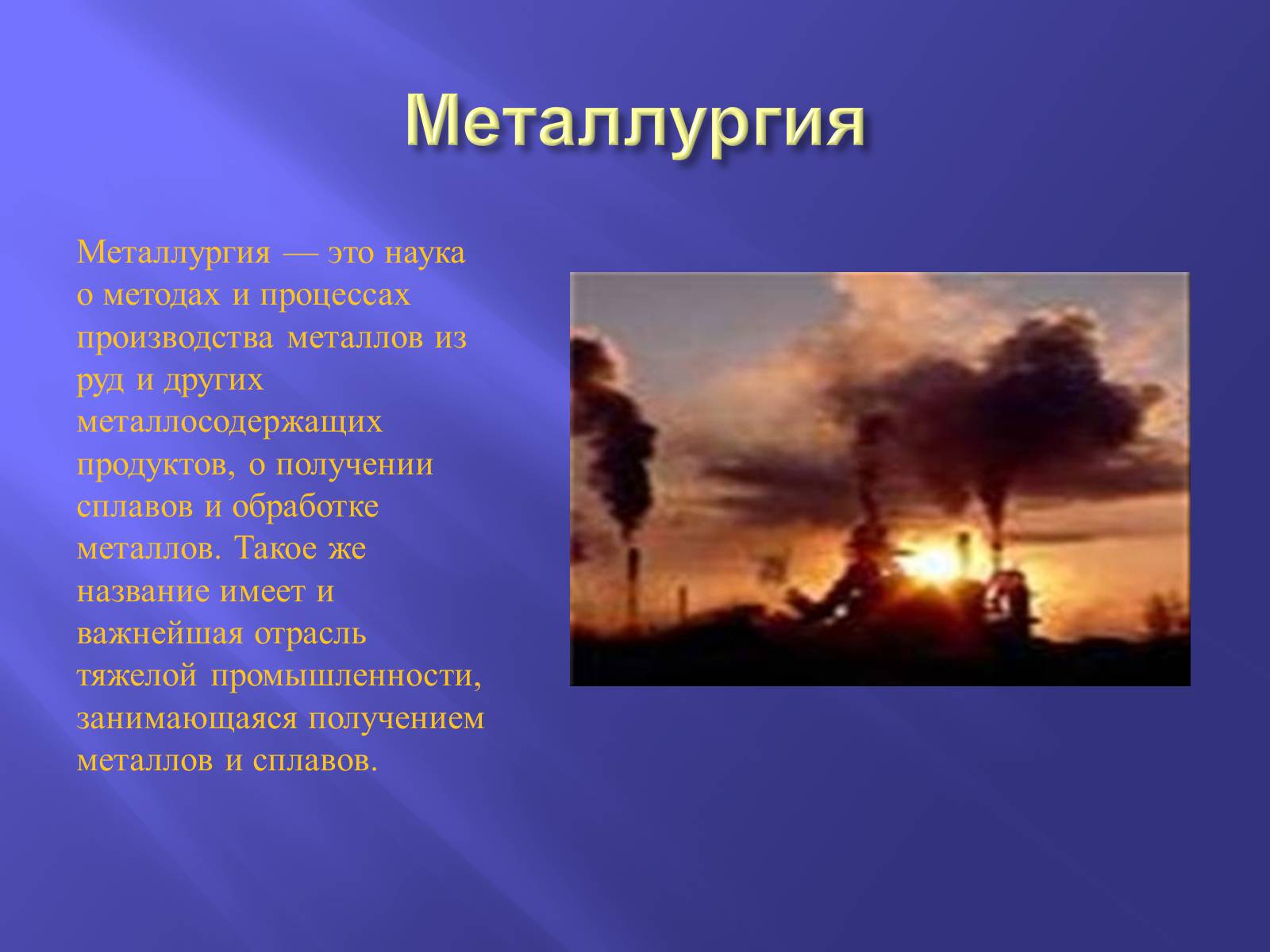 Металлургия

Металлургия — это наука о методах и процессах производства металлов из руд и других металлосодержащих продуктов, о получении сплавов и обработке металлов. Такое же название имеет и важнейшая отрасль тяжелой промышленности, занимающаяся получением металлов и сплавов.